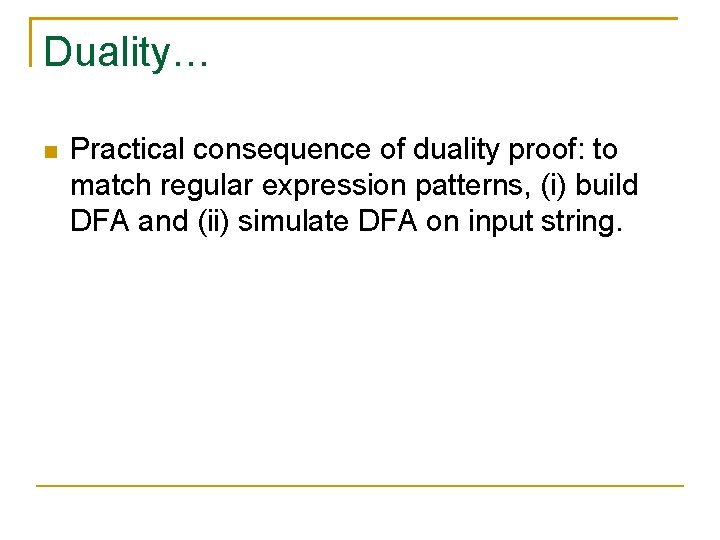 Duality…

Practical consequence of duality proof: to match regular expression patterns, (i) build DFA and (ii) simulate DFA on input string.